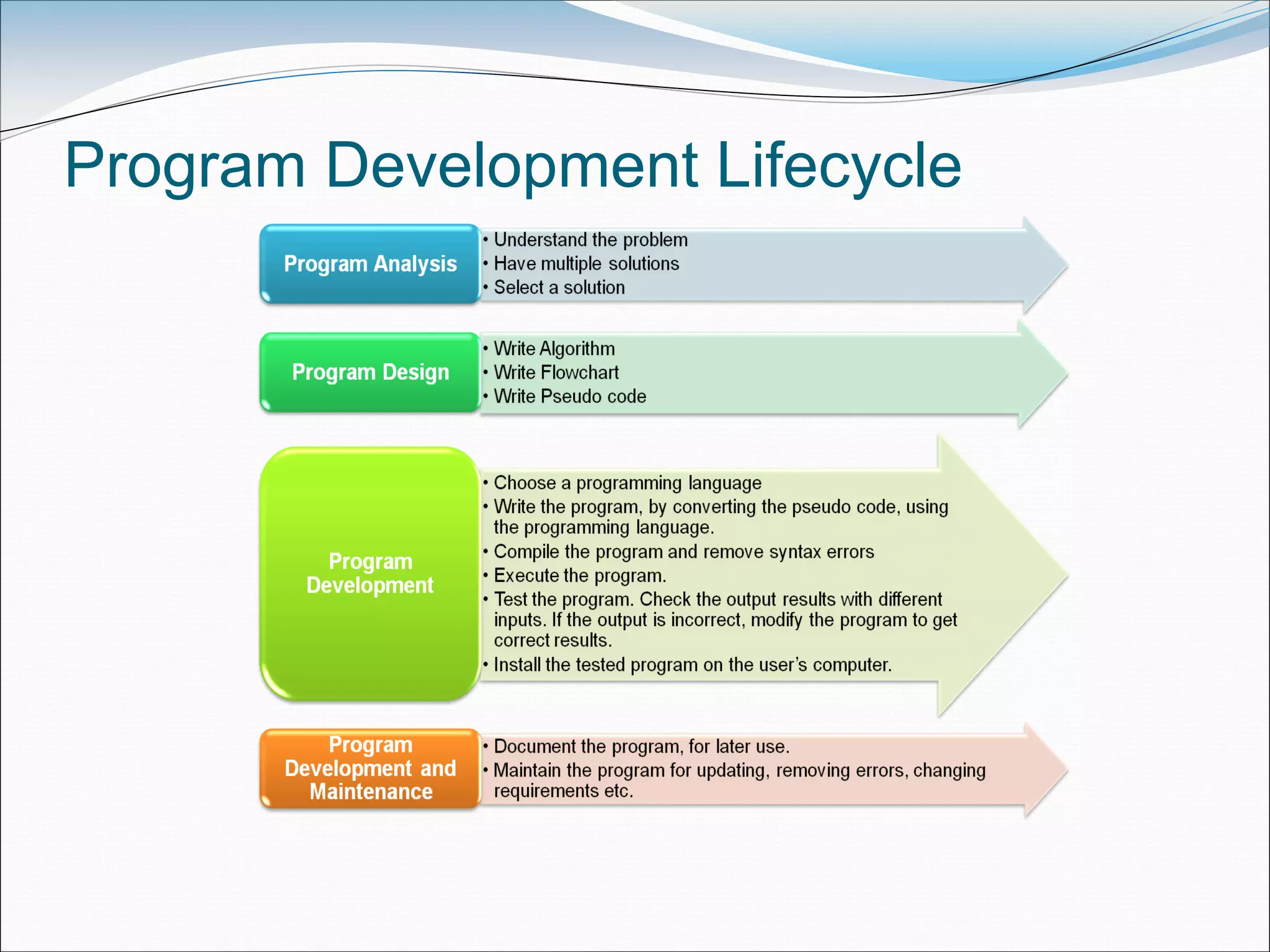 Program Development Lifecycle

Program Analysis

• Understand the problem
• Have multiple solutions
• Select a solution

Program Design

• Write Algorithm
• Write Flowchart
• Write Pseudo code

Program Development

• Choose a programming language
• Write the program, by converting the pseudo code, using the programming language.
• Compile the program and remove syntax errors
• Execute the program.
• Test the program. Check the output results with different inputs. If the output is incorrect, modify the program to get correct results.
• Install the tested program on the user's computer.

Program Development and Maintenance

• Document the program, for later use.
• Maintain the program for updating, removing errors, changing requirements etc.